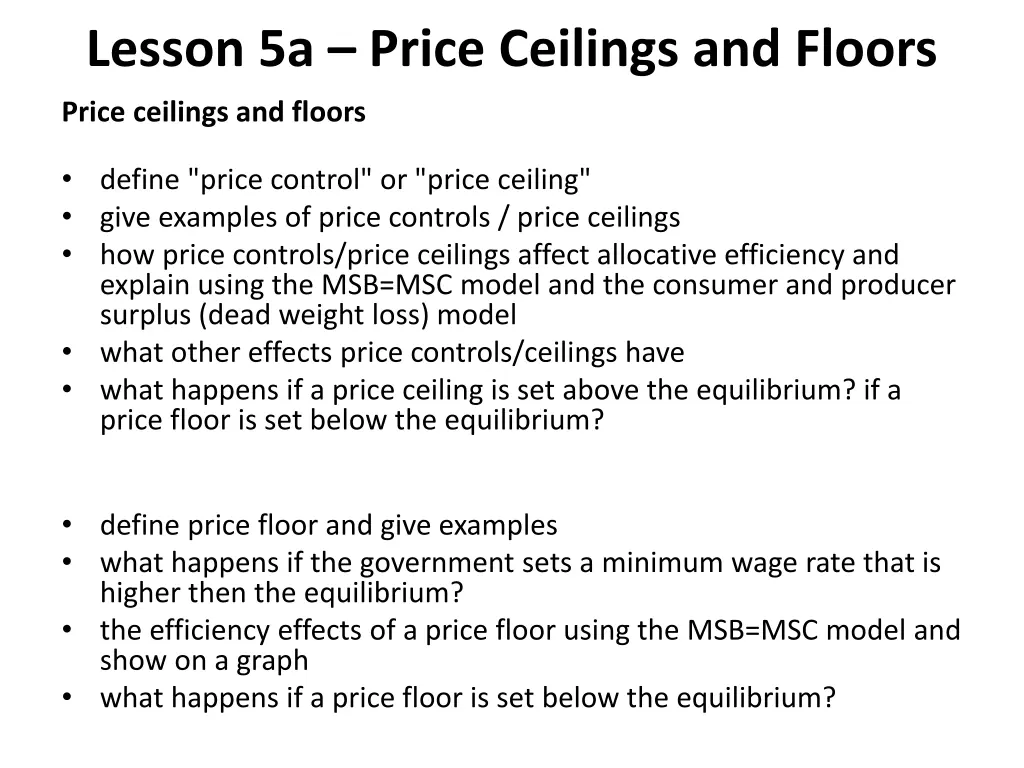 Lesson 5a – Price Ceilings and Floors

Price ceilings and floors

• define "price control" or "price ceiling"
• give examples of price controls / price ceilings
• how price controls/price ceilings affect allocative efficiency and explain using the MSB=MSC model and the consumer and producer surplus (dead weight loss) model
• what other effects price controls/ceilings have
• what happens if a price ceiling is set above the equilibrium? if a price floor is set below the equilibrium?

• define price floor and give examples
• what happens if the government sets a minimum wage rate that is higher then the equilibrium?
• the efficiency effects of a price floor using the MSB=MSC model and show on a graph
• what happens if a price floor is set below the equilibrium?